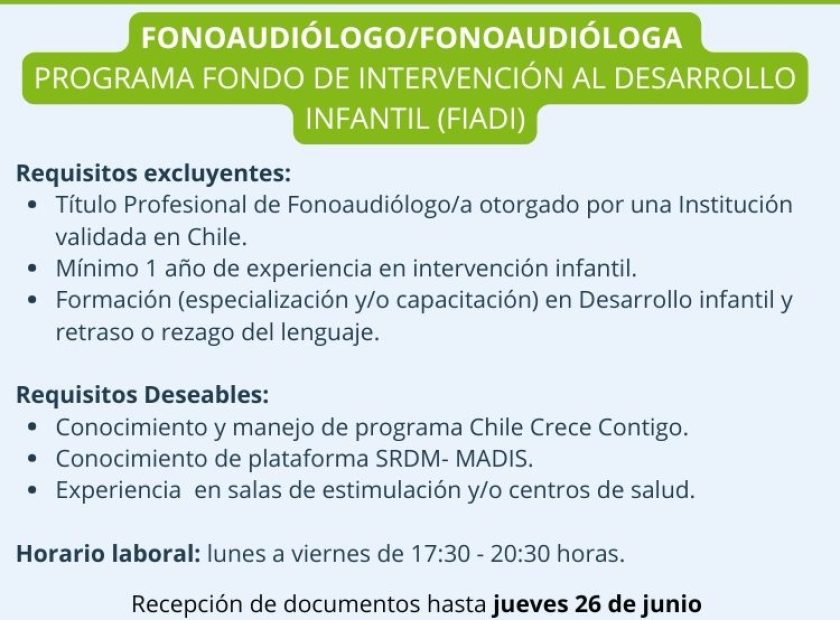 FONOAUDIÓLOGO/FONOAUDIÓLOGA
PROGRAMA FONDO DE INTERVENCIÓN AL DESARROLLO INFANTIL (FIADI)

Requisitos excluyentes:
• Título Profesional de Fonoaudiólogo/a otorgado por una Institución validada en Chile.
• Mínimo 1 año de experiencia en intervención infantil.
• Formación (especialización y/o capacitación) en Desarrollo infantil y retraso o rezago del lenguaje.

Requisitos Deseables:
• Conocimiento y manejo de programa Chile Crece Contigo.
• Conocimiento de plataforma SRDM- MADIS.
• Experiencia en salas de estimulación y/o centros de salud.

Horario laboral: lunes a viernes de 17:30 - 20:30 horas.

Recepción de documentos hasta jueves 26 de junio